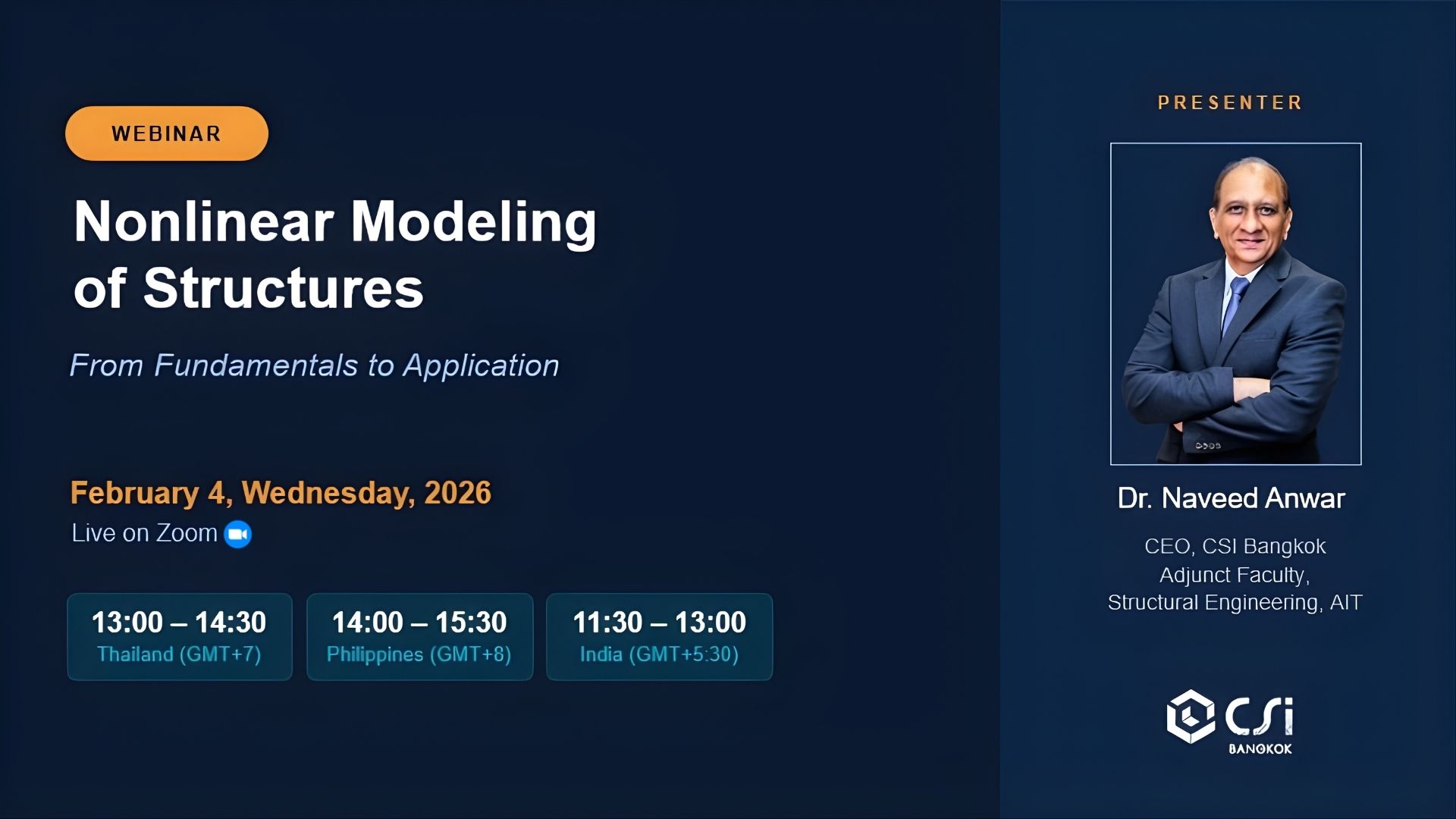 WEBINAR

Nonlinear Modeling of Structures

From Fundamentals to Application

February 4, Wednesday, 2026

Live on Zoom

13:00 – 14:30
Thailand (GMT+7)

14:00 – 15:30
Philippines (GMT+8)

11:30 – 13:00
India (GMT+5:30)

PRESENTER

Dr. Naveed Anwar

CEO, CSI Bangkok
Adjunct Faculty,
Structural Engineering, AIT

CSi
BANGKOK